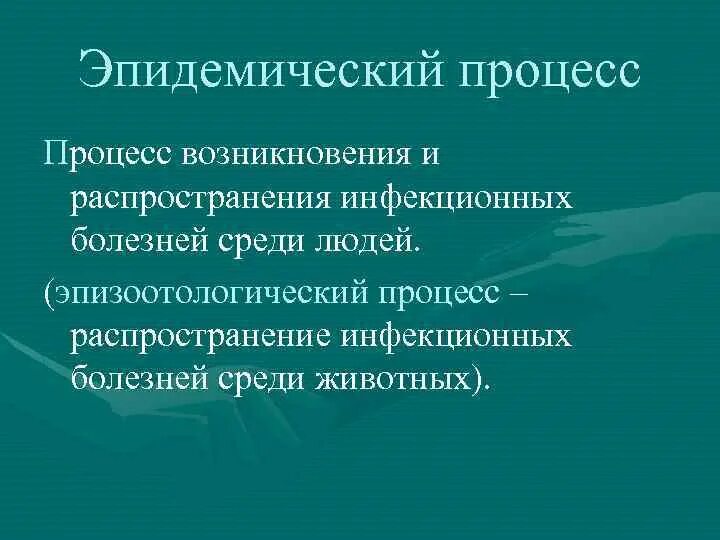 Эпидемический процесс

Процесс возникновения и распространения инфекционных болезней среди людей.

(эпизоотологический процесс – распространение инфекционных болезней среди животных).